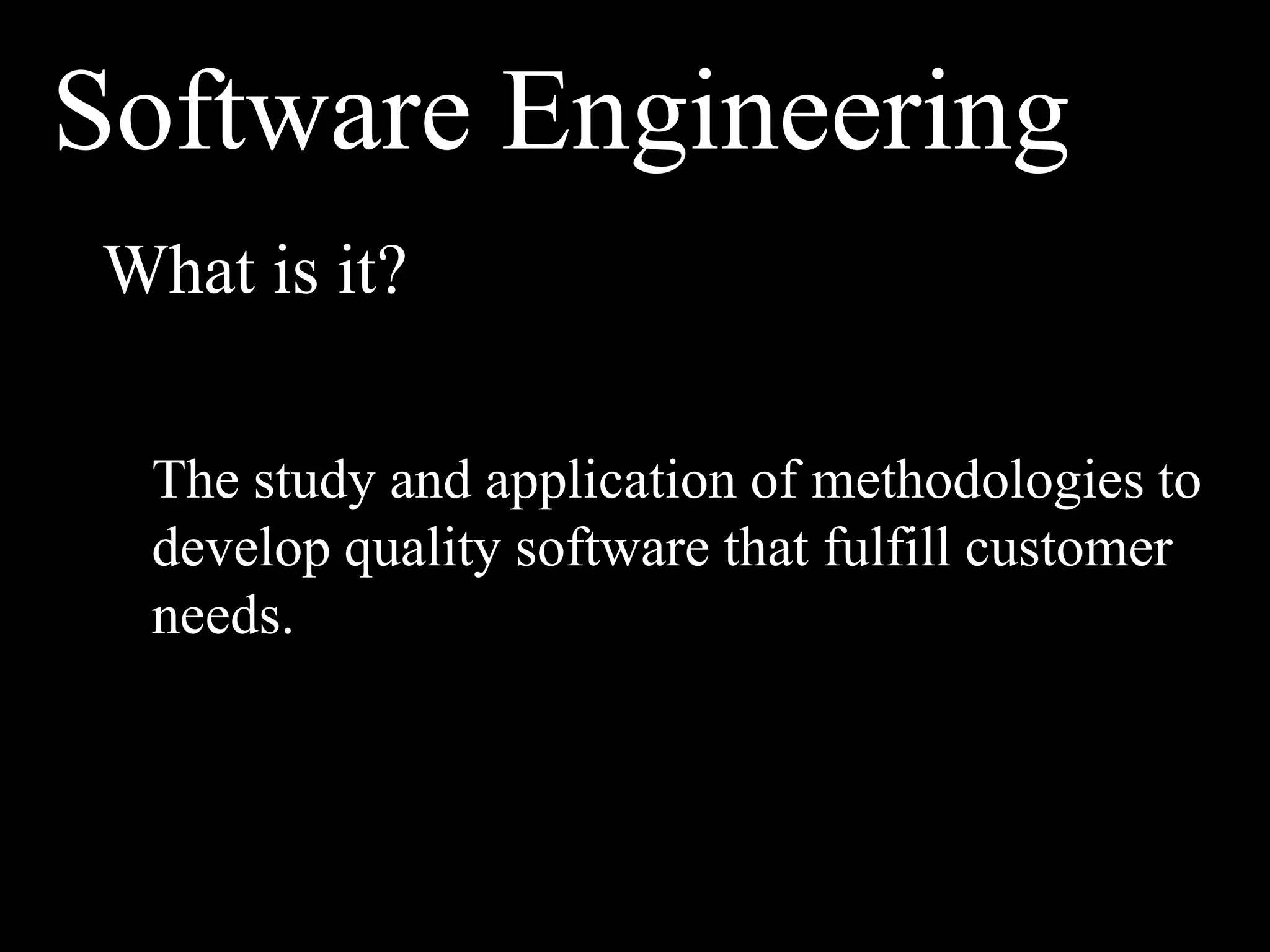 Software Engineering

What is it?

The study and application of methodologies to develop quality software that fulfill customer needs.